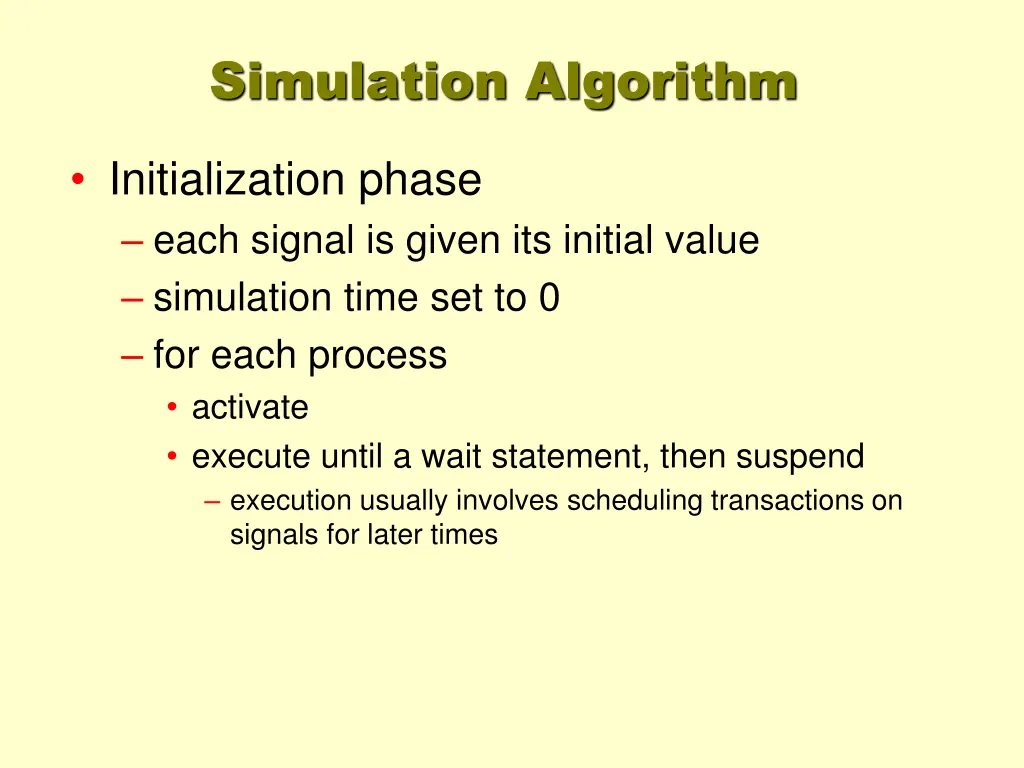 Simulation Algorithm

• Initialization phase
– each signal is given its initial value
– simulation time set to 0
– for each process
• activate
• execute until a wait statement, then suspend
– execution usually involves scheduling transactions on signals for later times